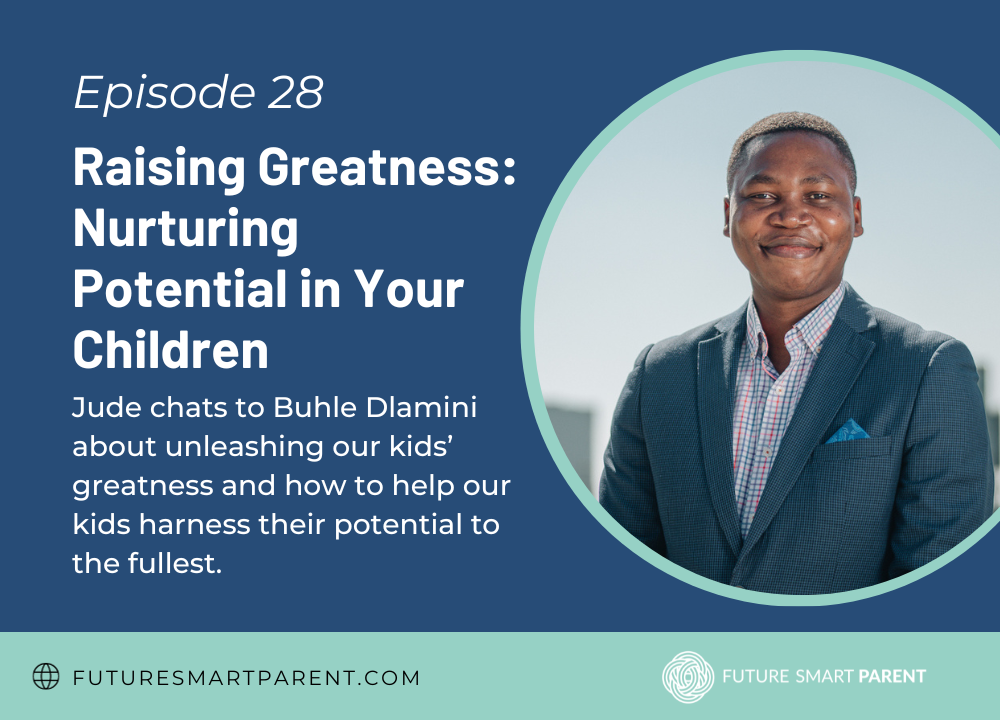 Episode 28

Raising Greatness: Nurturing Potential in Your Children

Jude chats to Buhle Dlamini about unleashing our kids' greatness and how to help our kids harness their potential to the fullest.

FUTURESMARTPARENT.COM

FUTURE SMART PARENT